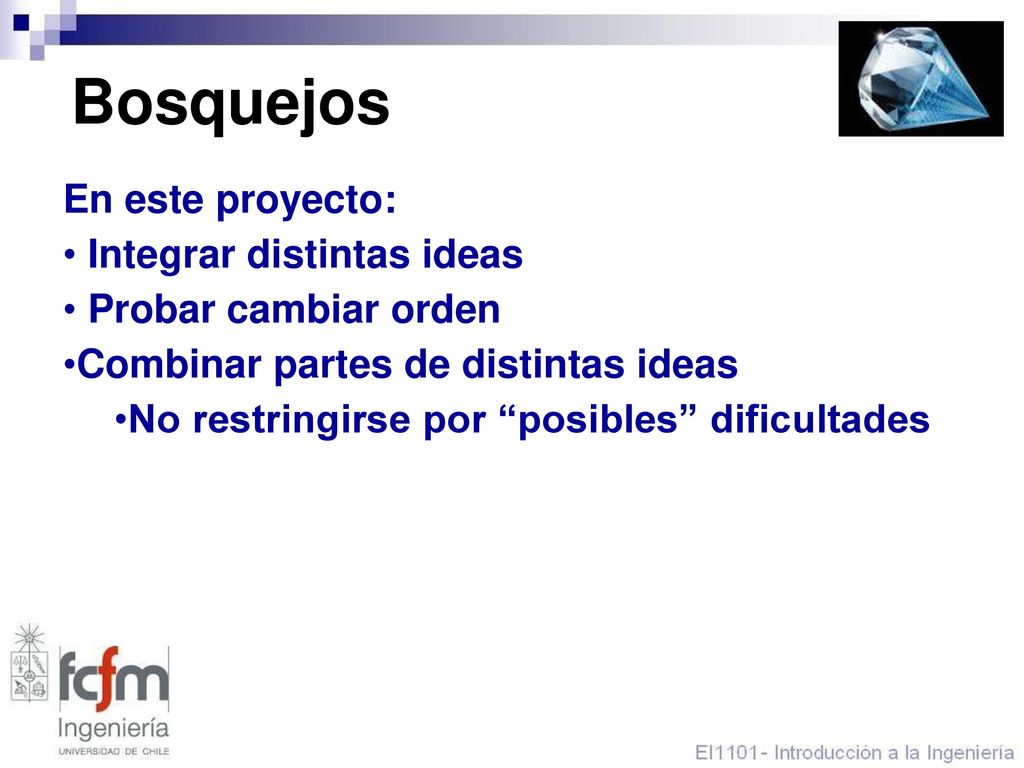 Bosquejos

En este proyecto:
• Integrar distintas ideas
• Probar cambiar orden
•Combinar partes de distintas ideas
•No restringirse por “posibles” dificultades

fcfm
Ingeniería
UNIVERSIDAD DE CHILE

EI1101- Introducción a la Ingeniería